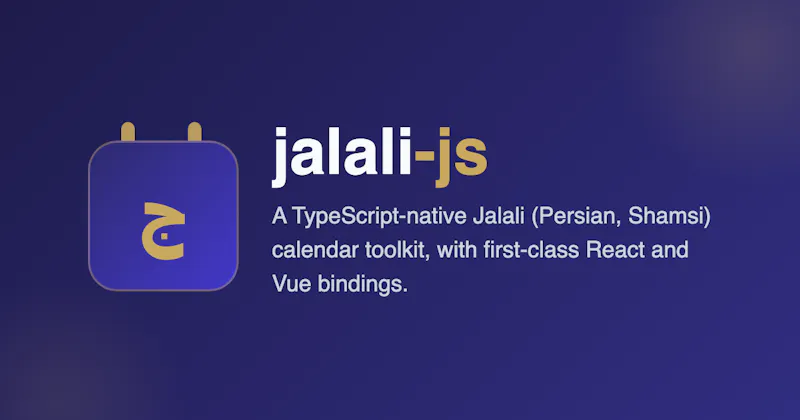 ج

jalali-js

A TypeScript-native Jalali (Persian, Shamsi) calendar toolkit, with first-class React and Vue bindings.